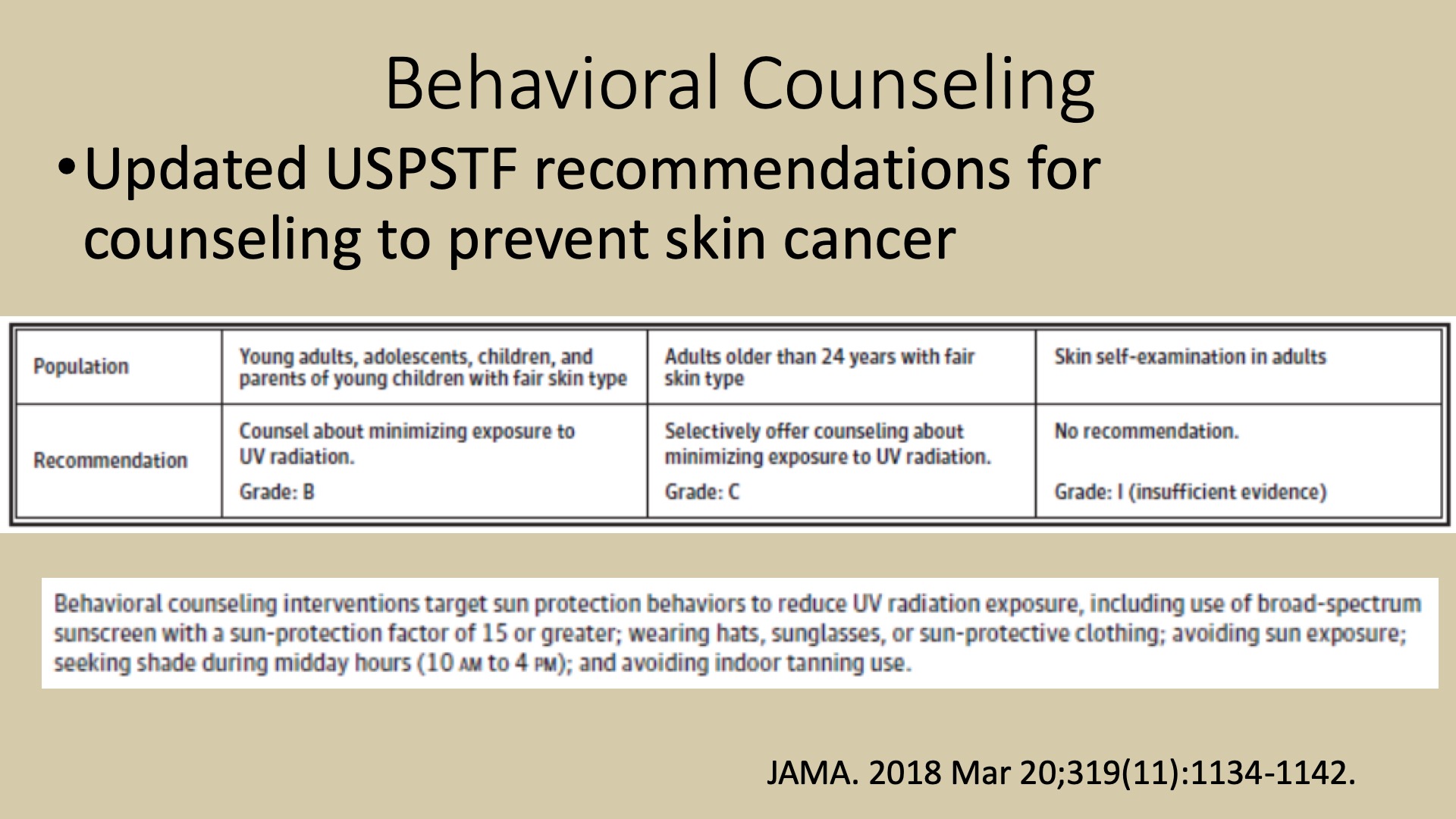 Behavioral Counseling

• Updated USPSTF recommendations for counseling to prevent skin cancer

| Population | Young adults, adolescents, children, and parents of young children with fair skin type | Adults older than 24 years with fair skin type | Skin self-examination in adults |
|---|---|---|---|
| Recommendation | Counsel about minimizing exposure to UV radiation. Grade: B | Selectively offer counseling about minimizing exposure to UV radiation. Grade: C | No recommendation. Grade: I (insufficient evidence) |

Behavioral counseling interventions target sun protection behaviors to reduce UV radiation exposure, including use of broad-spectrum sunscreen with a sun-protection factor of 15 or greater; wearing hats, sunglasses, or sun-protective clothing; avoiding sun exposure; seeking shade during midday hours (10 AM to 4 PM); and avoiding indoor tanning use.

JAMA. 2018 Mar 20;319(11):1134-1142.